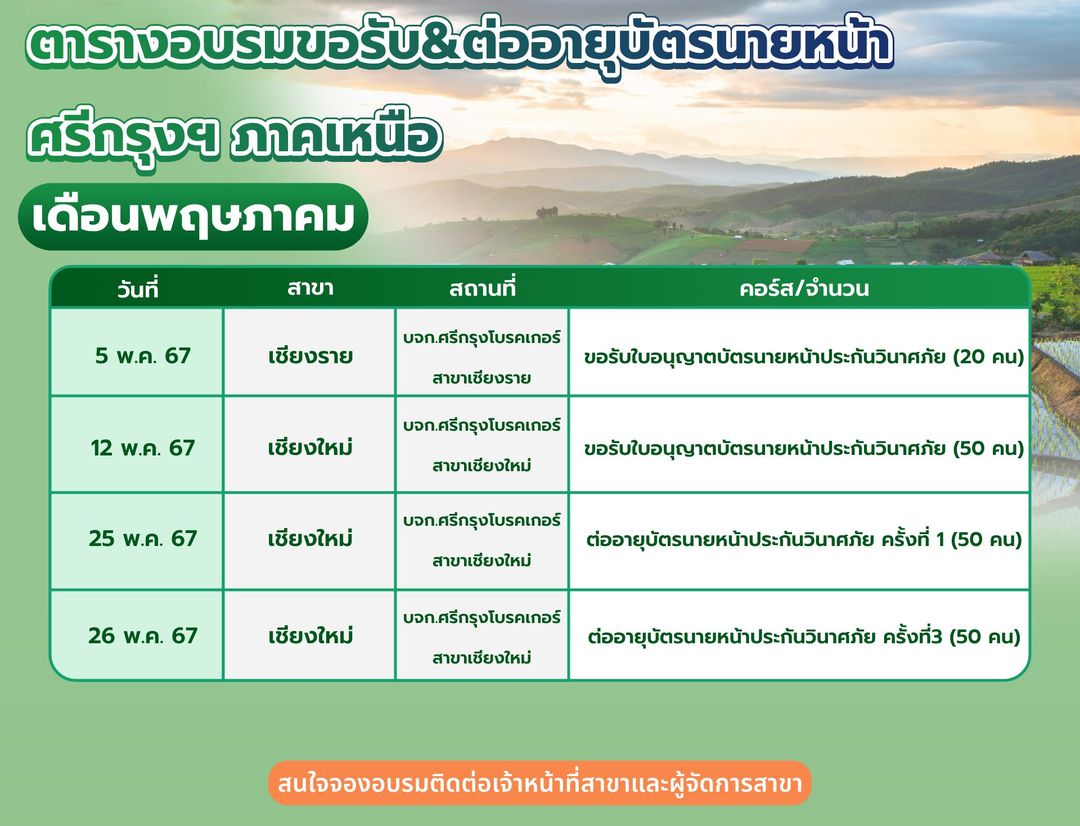 ตารางอบรมขอรับ&ต่ออายุบัตรนายหน้า

ศรีกรุงฯ ภาคเหนือ

เดือนพฤษภาคม

| วันที่ | สาขา | สถานที่ | คอร์ส/จำนวน |
|---|---|---|---|
| 5 พ.ค. 67 | เชียงราย | บจก.ศรีกรุงโบรคเกอร์ สาขาเชียงราย | ขอรับใบอนุญาตบัตรนายหน้าประกันวินาศภัย (20 คน) |
| 12 พ.ค. 67 | เชียงใหม่ | บจก.ศรีกรุงโบรคเกอร์ สาขาเชียงใหม่ | ขอรับใบอนุญาตบัตรนายหน้าประกันวินาศภัย (50 คน) |
| 25 พ.ค. 67 | เชียงใหม่ | บจก.ศรีกรุงโบรคเกอร์ สาขาเชียงใหม่ | ต่ออายุบัตรนายหน้าประกันวินาศภัย ครั้งที่ 1 (50 คน) |
| 26 พ.ค. 67 | เชียงใหม่ | บจก.ศรีกรุงโบรคเกอร์ สาขาเชียงใหม่ | ต่ออายุบัตรนายหน้าประกันวินาศภัย ครั้งที่3 (50 คน) |

สนใจจองอบรมติดต่อเจ้าหน้าที่สาขาและผู้จัดการสาขา